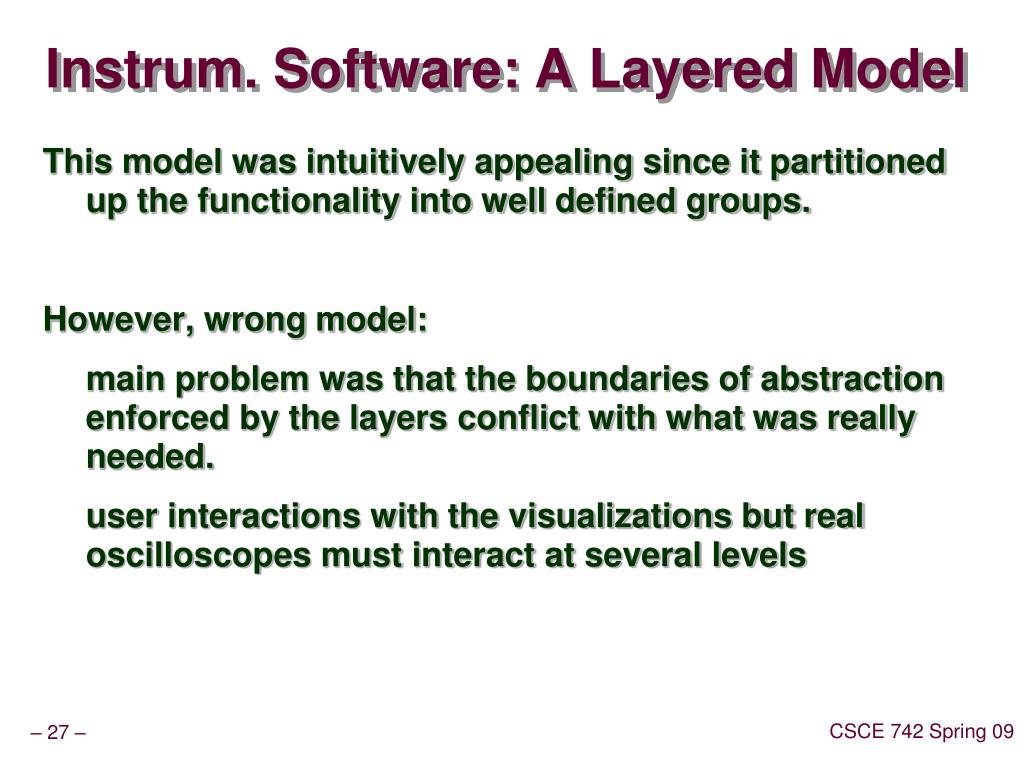 Instrum. Software: A Layered Model

This model was intuitively appealing since it partitioned up the functionality into well defined groups.

However, wrong model:

main problem was that the boundaries of abstraction enforced by the layers conflict with what was really needed.

user interactions with the visualizations but real oscilloscopes must interact at several levels

– 27 –

CSCE 742 Spring 09